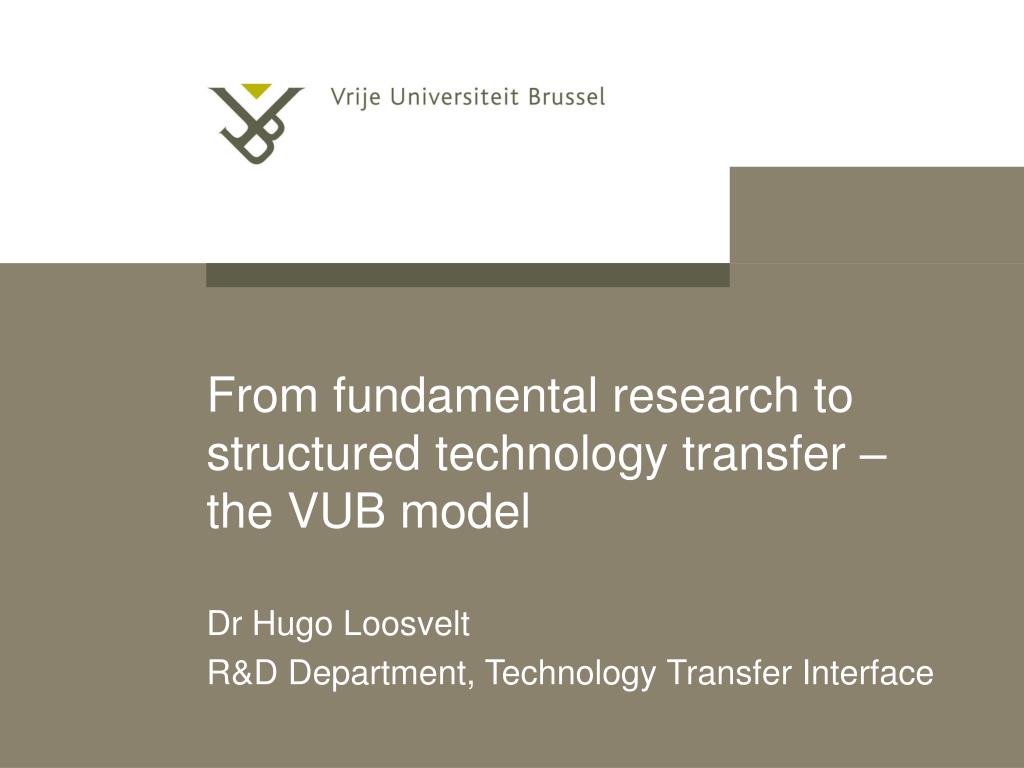 Vrije Universiteit Brussel

From fundamental research to structured technology transfer – the VUB model

Dr Hugo Loosvelt
R&D Department, Technology Transfer Interface